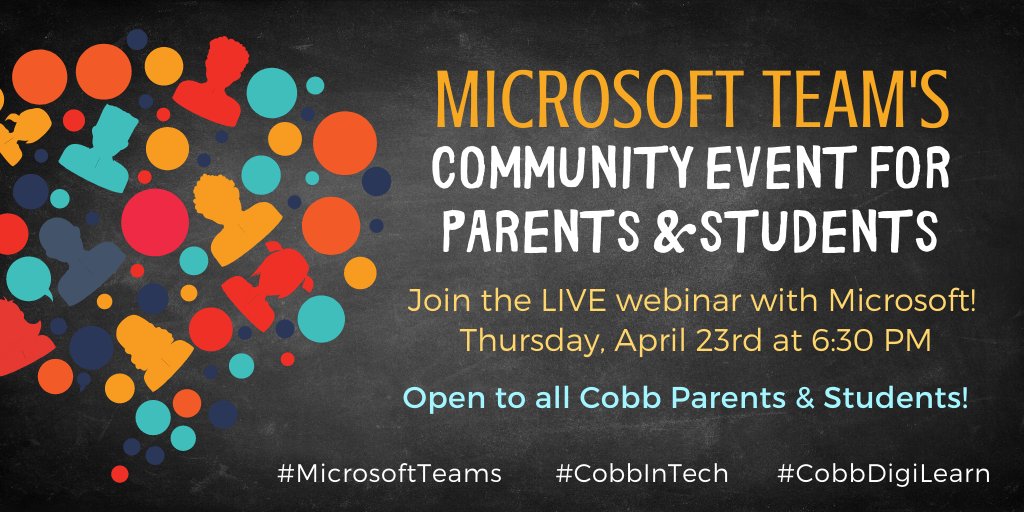 MICROSOFT TEAM'S
COMMUNITY EVENT FOR PARENTS & STUDENTS

Join the LIVE webinar with Microsoft!
Thursday, April 23rd at 6:30 PM

Open to all Cobb Parents & Students!

#MicrosoftTeams #CobbInTech #CobbDigiLearn